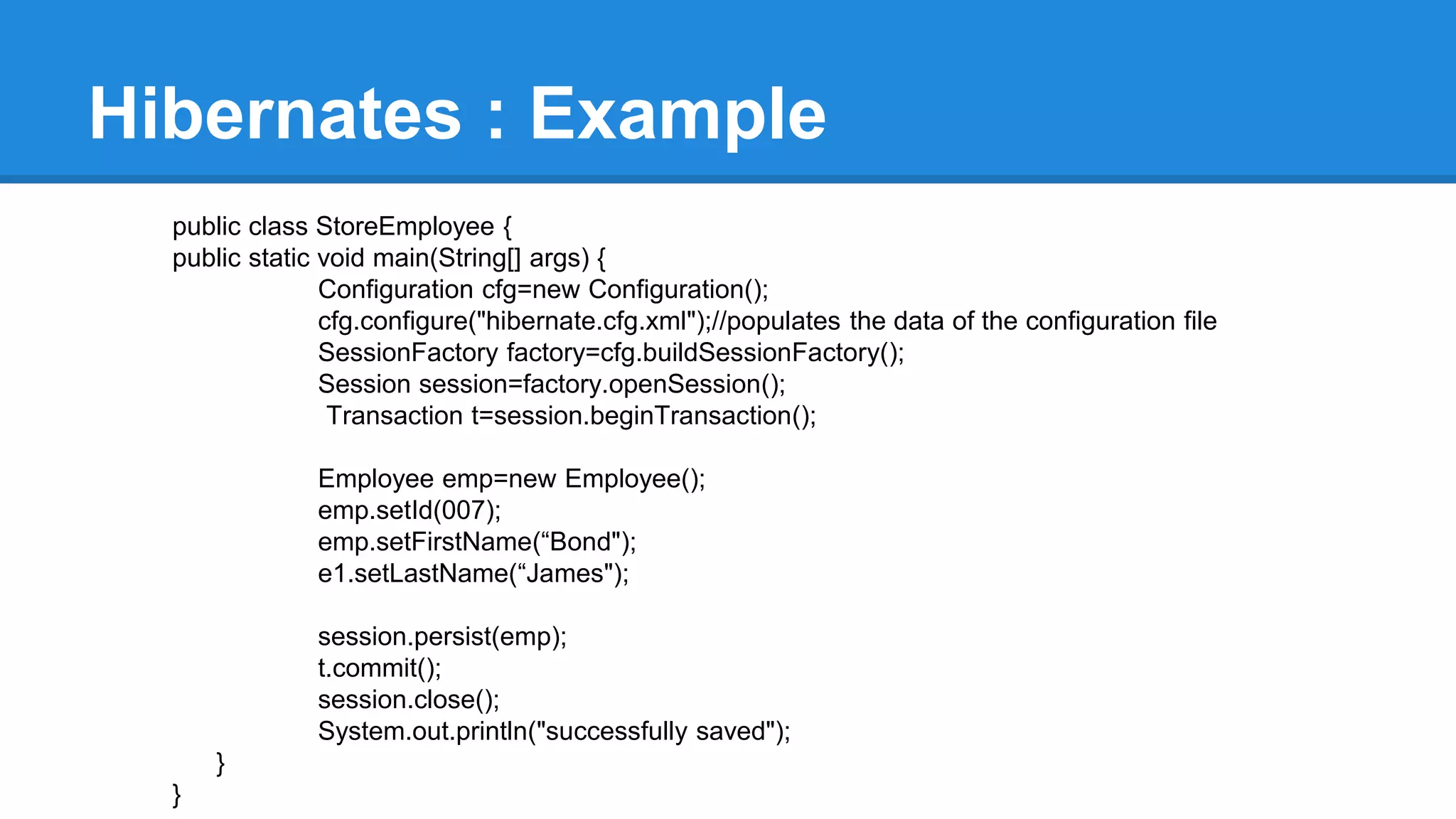 Hibernates : Example

public class StoreEmployee {
public static void main(String[] args) {
Configuration cfg=new Configuration();
cfg.configure("hibernate.cfg.xml");//populates the data of the configuration file
SessionFactory factory=cfg.buildSessionFactory();
Session session=factory.openSession();
Transaction t=session.beginTransaction();

Employee emp=new Employee();
emp.setId(007);
emp.setFirstName(“Bond");
e1.setLastName(“James");

session.persist(emp);
t.commit();
session.close();
System.out.println("successfully saved");
}
}